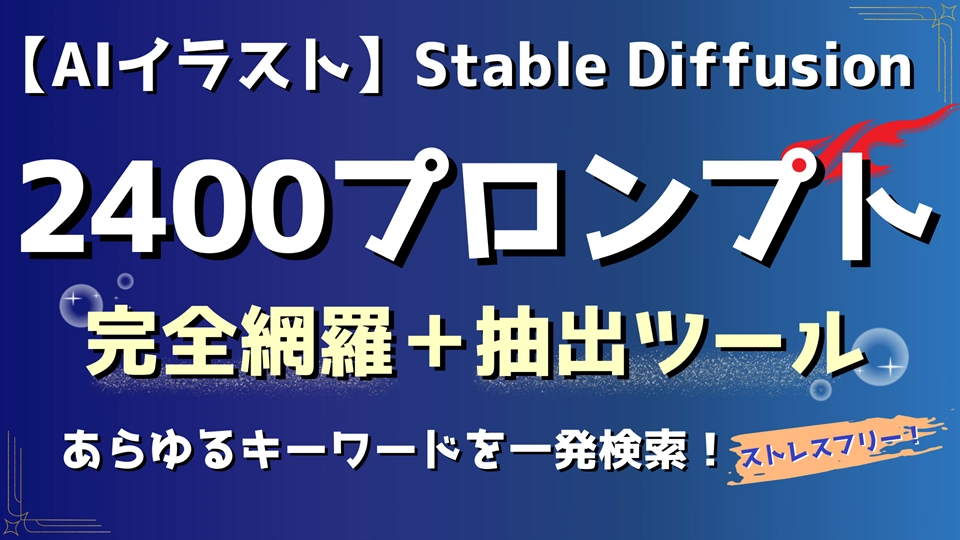 【AIイラスト】Stable Diffusion

2400プロンプト

完全網羅＋抽出ツール

あらゆるキーワードを一発検索！

ストレスフリー！